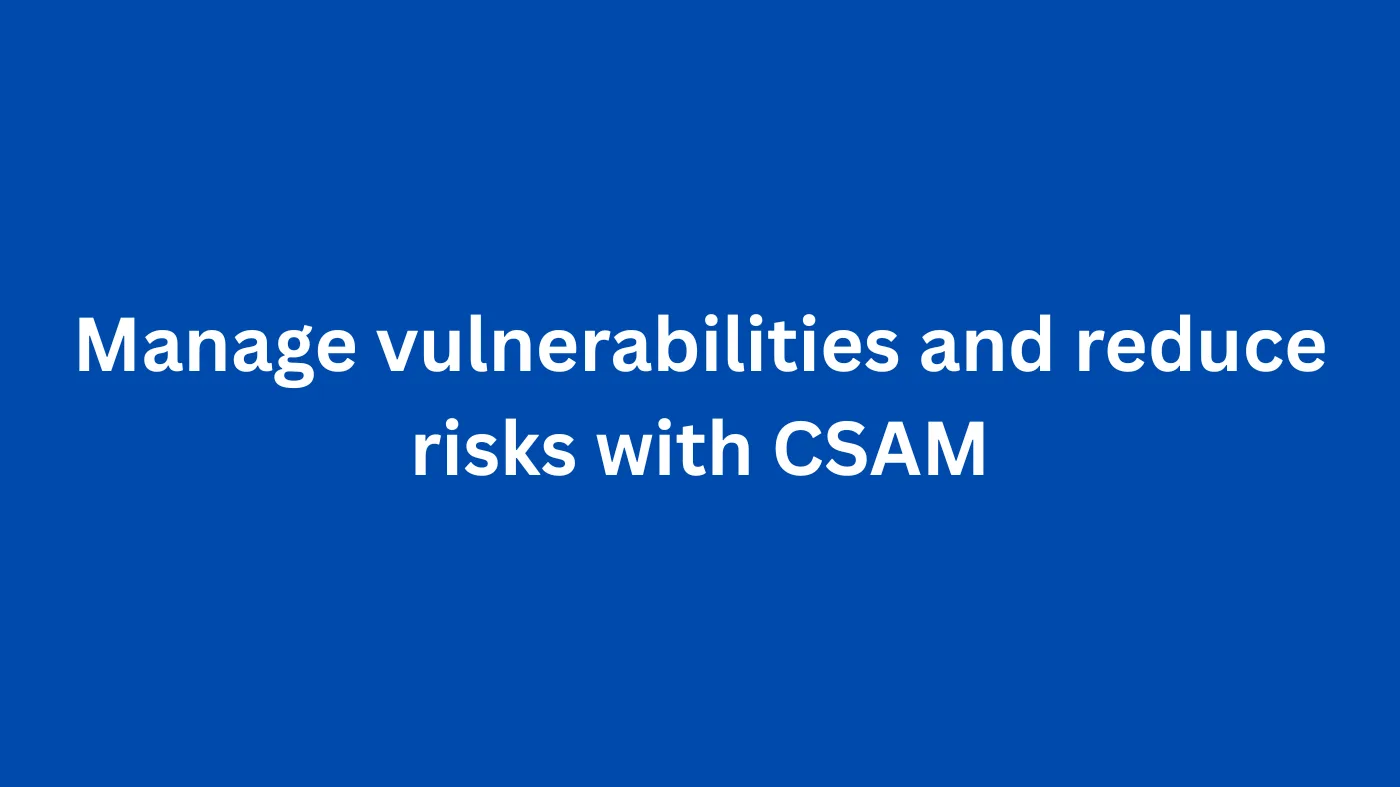 Manage vulnerabilities and reduce risks with CSAM